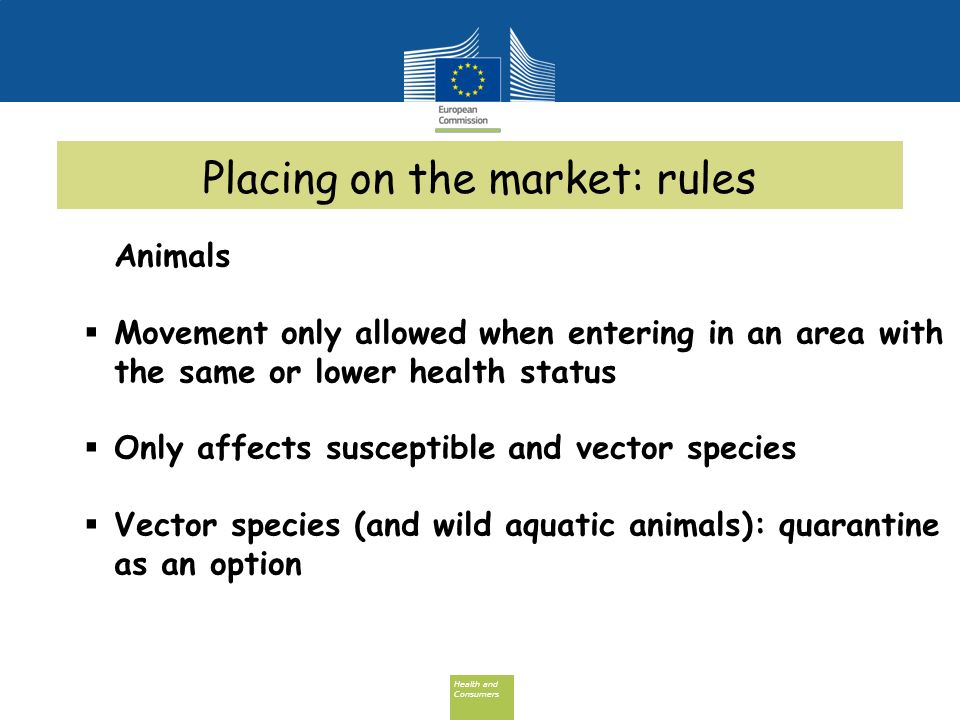 European Commission

Placing on the market: rules

Animals

▪ Movement only allowed when entering in an area with the same or lower health status

▪ Only affects susceptible and vector species

▪ Vector species (and wild aquatic animals): quarantine as an option

Health and Consumers